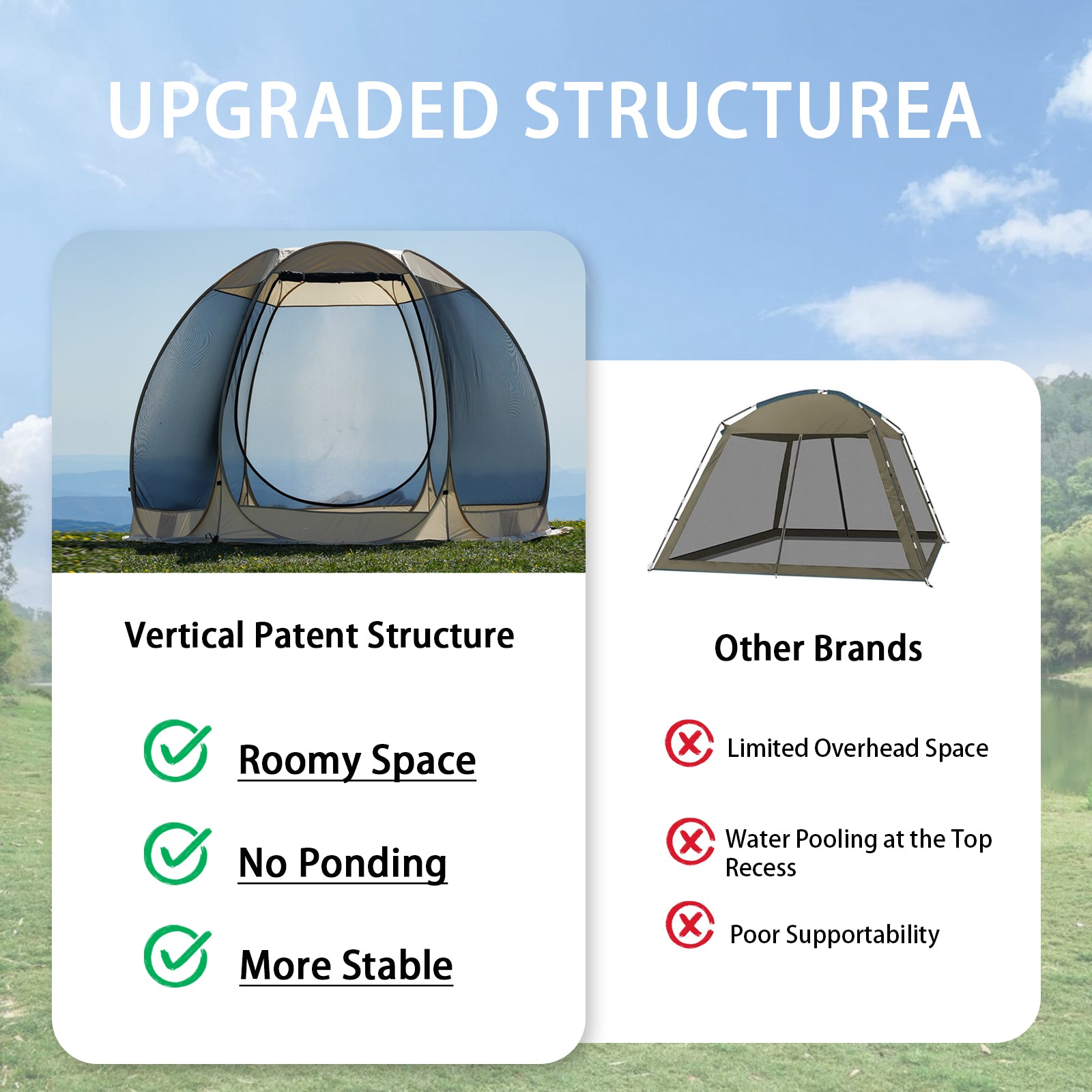 UPGRADED STRUCTUREA

Vertical Patent Structure

Roomy Space

No Ponding

More Stable

Other Brands

Limited Overhead Space

Water Pooling at the Top Recess

Poor Supportability